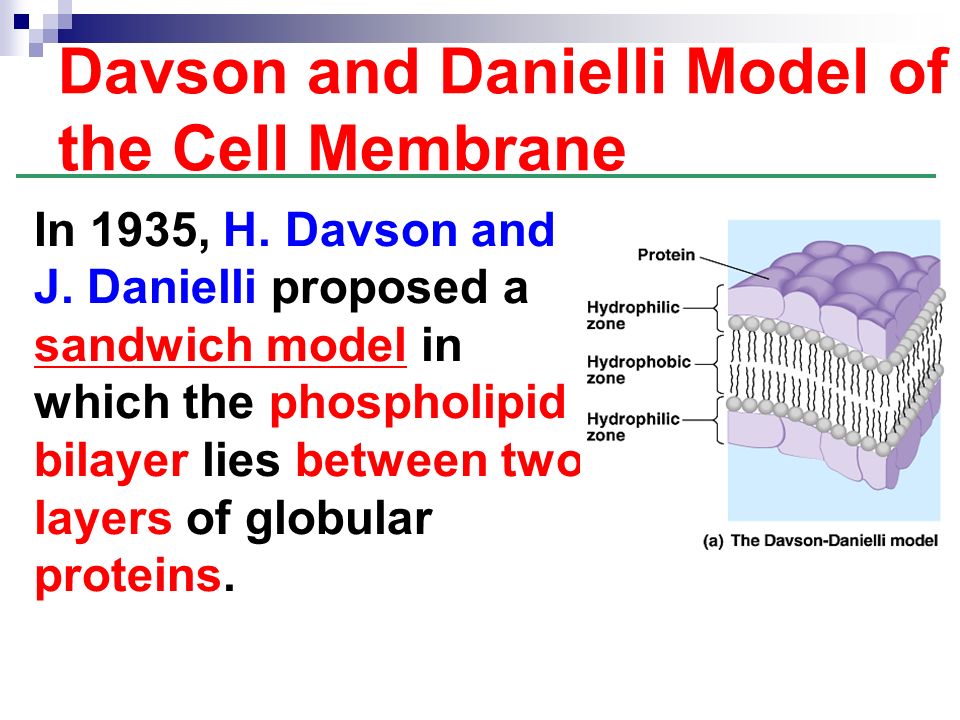 Davson and Danielli Model of the Cell Membrane

In 1935, H. Davson and J. Danielli proposed a sandwich model in which the phospholipid bilayer lies between two layers of globular proteins.

Protein
Hydrophilic zone
Hydrophobic zone
Hydrophilic zone
(a) The Davson-Danielli model